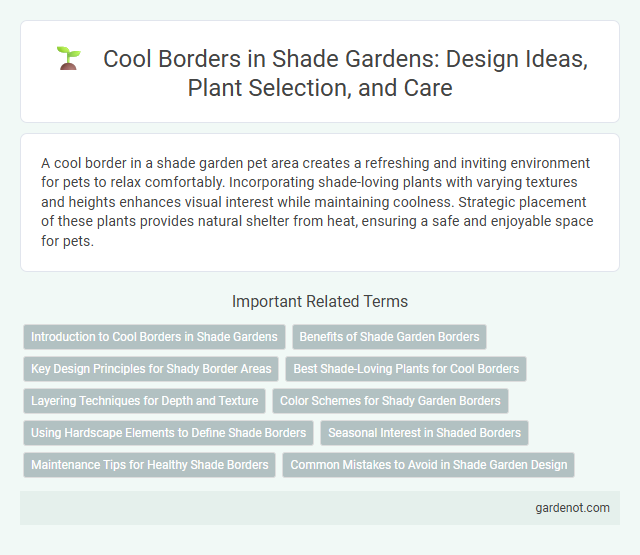 Cool Borders in Shade Gardens: Design Ideas, Plant Selection, and Care

A cool border in a shade garden pet area creates a refreshing and inviting environment for pets to relax comfortably. Incorporating shade-loving plants with varying textures and heights enhances visual interest while maintaining coolness. Strategic placement of these plants provides natural shelter from heat, ensuring a safe and enjoyable space for pets.

Important Related Terms

Introduction to Cool Borders in Shade Gardens

Benefits of Shade Garden Borders

Key Design Principles for Shady Border Areas

Best Shade-Loving Plants for Cool Borders

Layering Techniques for Depth and Texture

Color Schemes for Shady Garden Borders

Using Hardscape Elements to Define Shade Borders

Seasonal Interest in Shaded Borders

Maintenance Tips for Healthy Shade Borders

Common Mistakes to Avoid in Shade Garden Design

gardenot.com